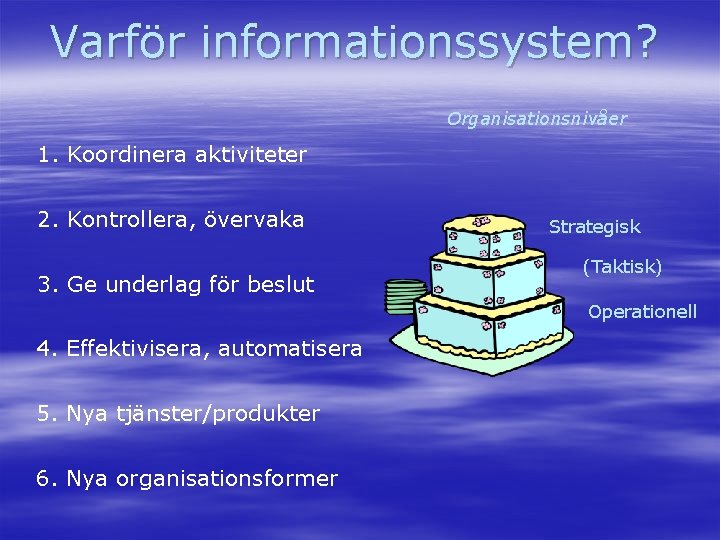 Varför informationssystem?

Organisationsnivåer

1. Koordinera aktiviteter

2. Kontrollera, övervaka

3. Ge underlag för beslut

4. Effektivisera, automatisera

5. Nya tjänster/produkter

6. Nya organisationsformer

Strategisk

(Taktisk)

Operationell